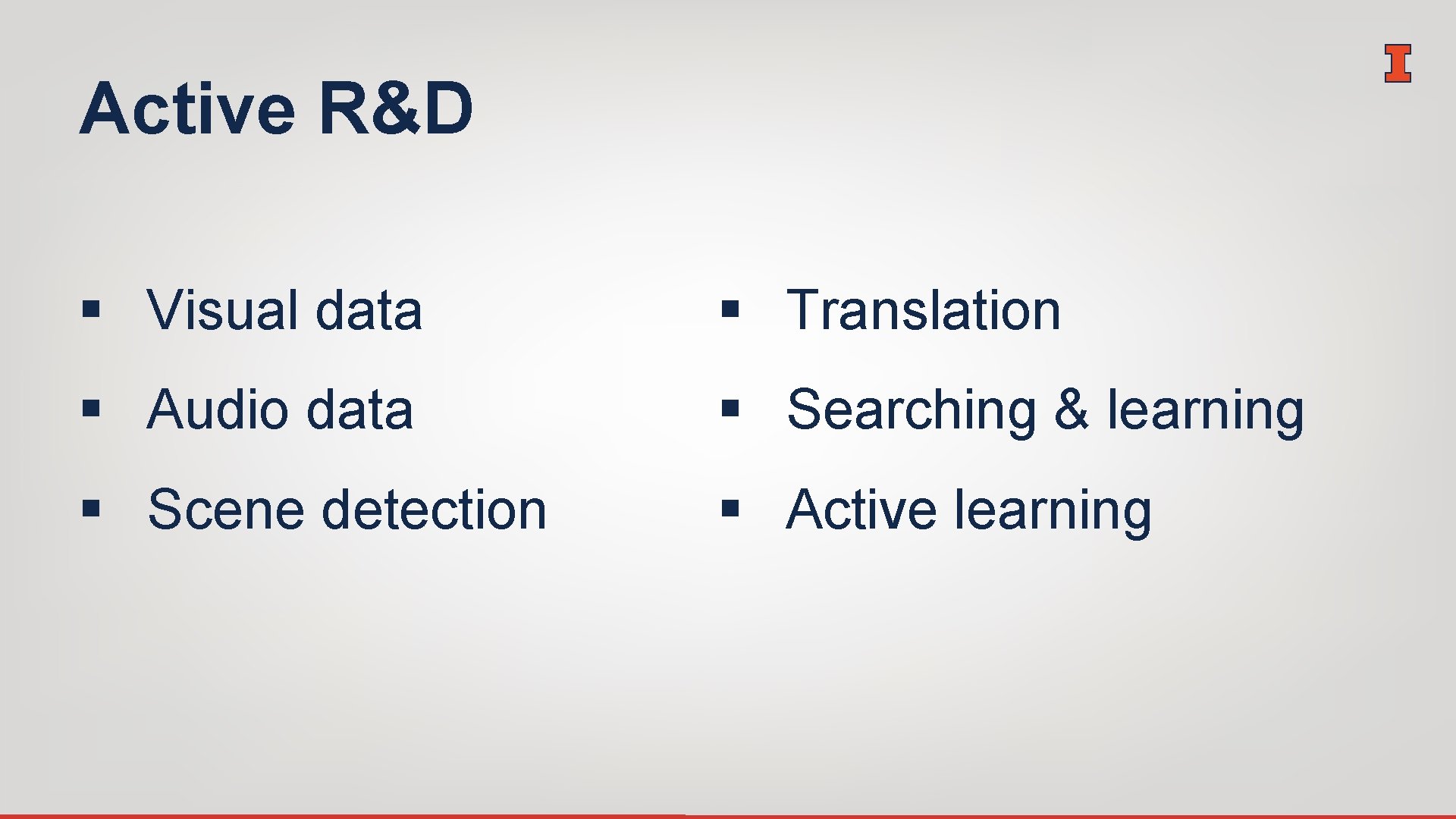 Active R&D

▪ Visual data
▪ Audio data
▪ Scene detection

▪ Translation
▪ Searching & learning
▪ Active learning